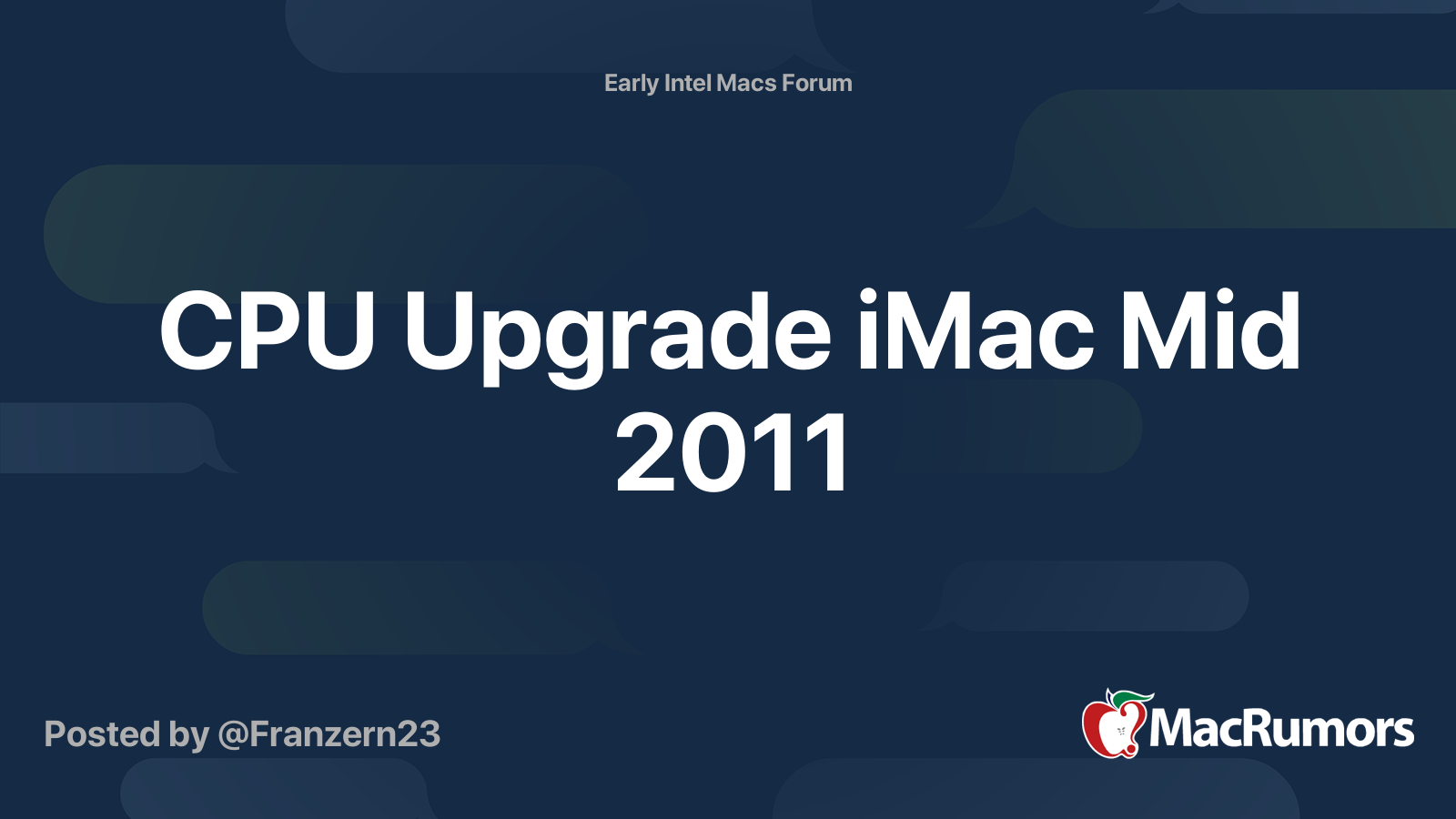 Early Intel Macs Forum

CPU Upgrade iMac Mid 2011

Posted by @Franzern23

MacRumors